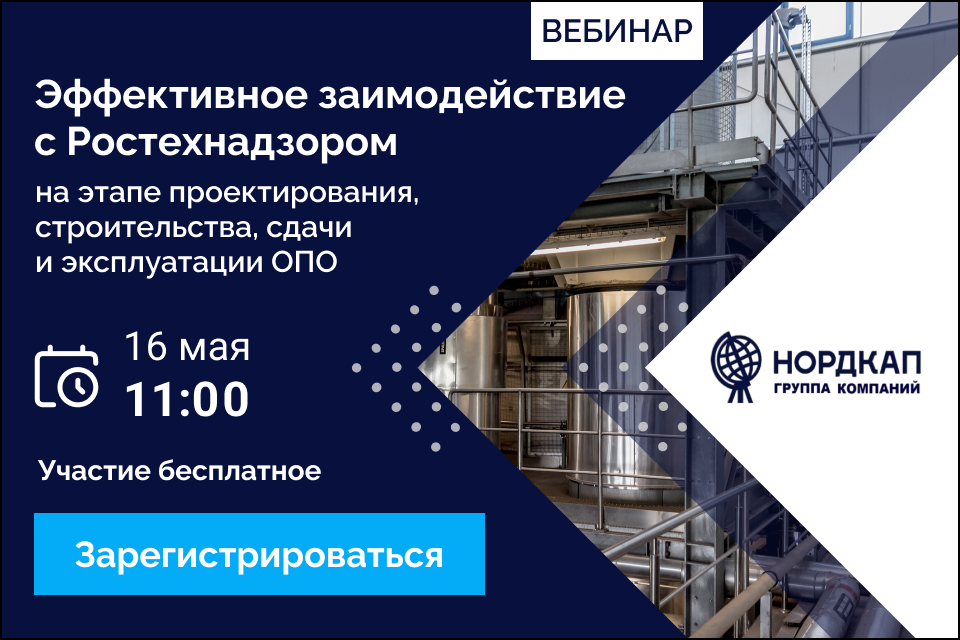 ВЕБИНАР

Эффективное заимодействие с Ростехнадзором

на этапе проектирования, строительства, сдачи и эксплуатации ОПО

16 мая
11:00

Участие бесплатное

Зарегистрироваться

НОРДКАП
ГРУППА КОМПАНИЙ